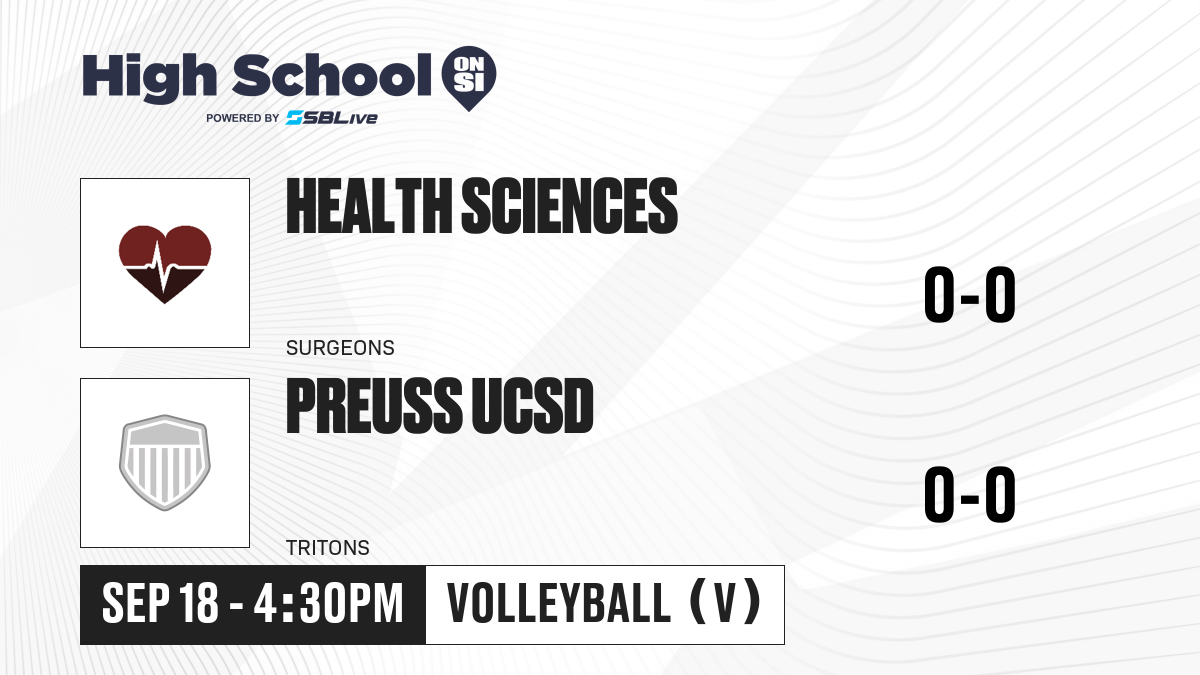 High School ON SI
POWERED BY SBLive

HEALTH SCIENCES
SURGEONS
0-0

PREUSS UCSD
TRITONS
0-0

SEP 18 - 4:30PM
VOLLEYBALL (V)